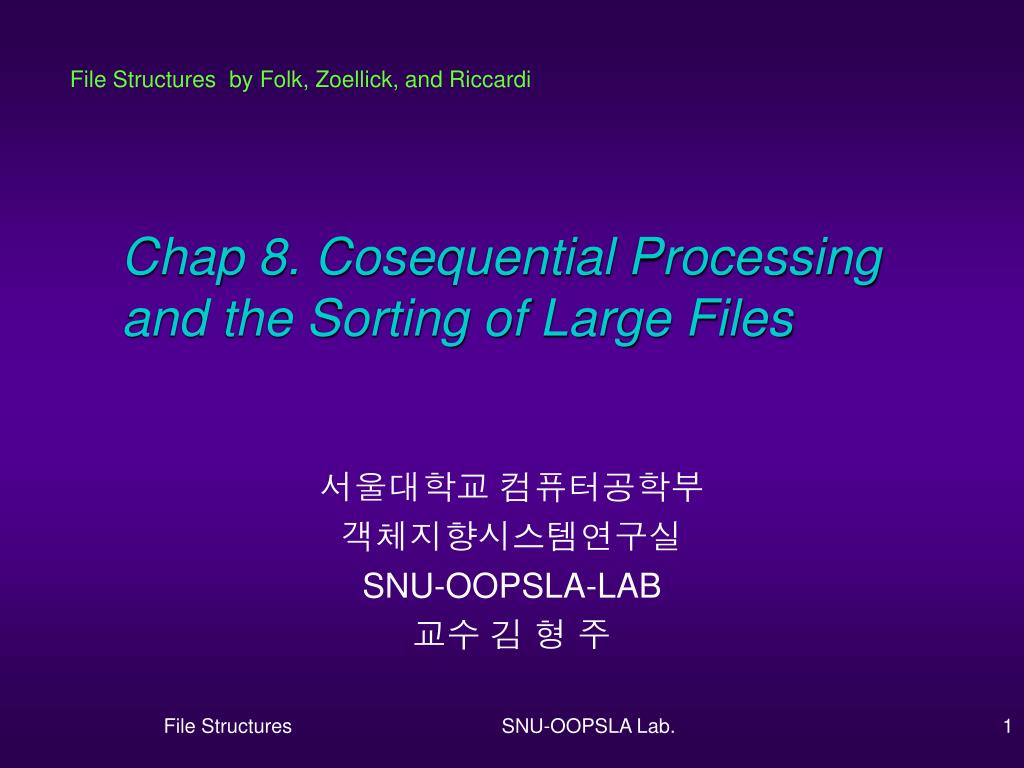 File Structures by Folk, Zoellick, and Riccardi

Chap 8. Cosequential Processing and the Sorting of Large Files

서울대학교 컴퓨터공학부
객체지향시스템연구실
SNU-OOPSLA-LAB
교수 김 형 주

File Structures

SNU-OOPSLA Lab.

1